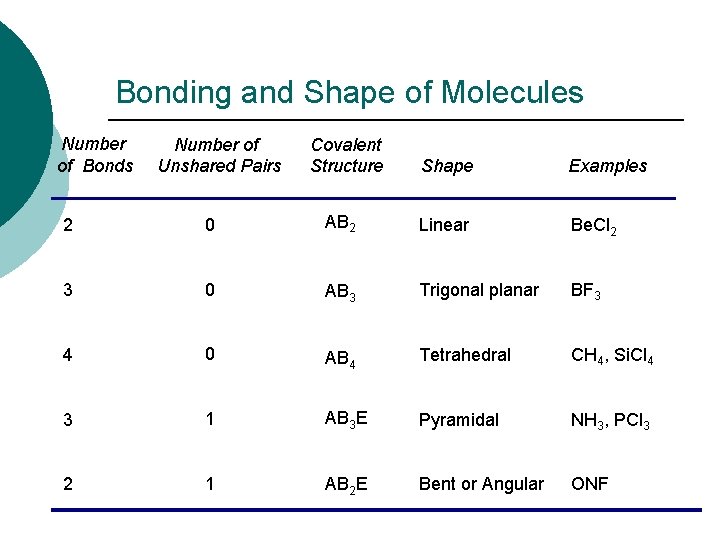 Bonding and Shape of Molecules

| Number of Bonds | Number of Unshared Pairs | Covalent Structure | Shape | Examples |
|---|---|---|---|---|
| 2 | 0 | $AB_2$ | Linear | $BeCl_2$ |
| 3 | 0 | $AB_3$ | Trigonal planar | $BF_3$ |
| 4 | 0 | $AB_4$ | Tetrahedral | $CH_4$, $SiCl_4$ |
| 3 | 1 | $AB_3E$ | Pyramidal | $NH_3$, $PCl_3$ |
| 2 | 1 | $AB_2E$ | Bent or Angular | ONF |